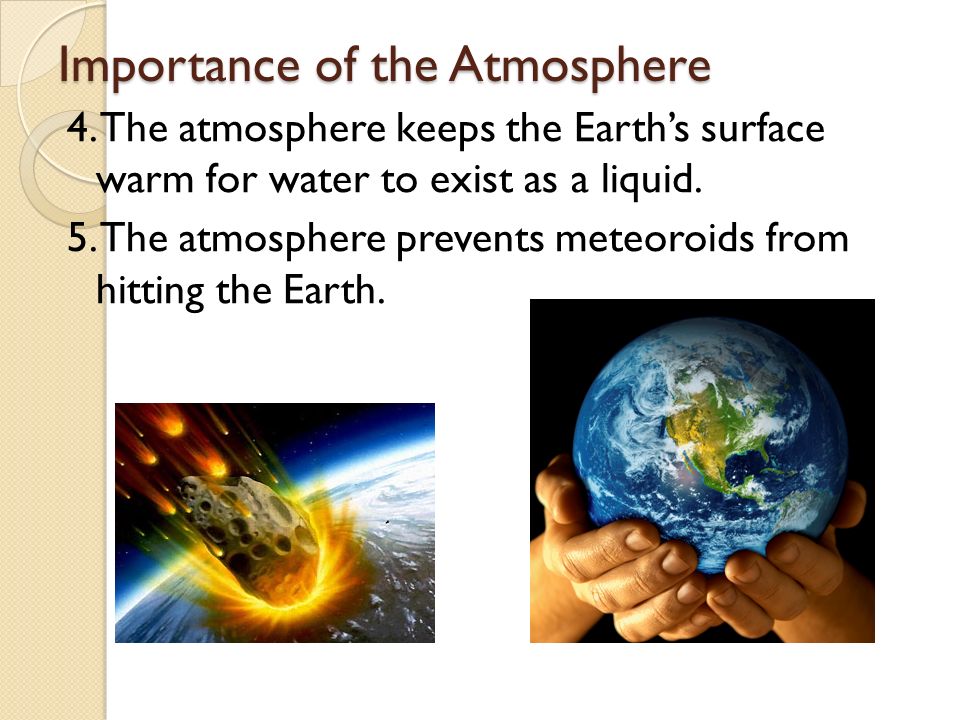 Importance of the Atmosphere

4. The atmosphere keeps the Earth's surface warm for water to exist as a liquid.

5. The atmosphere prevents meteoroids from hitting the Earth.